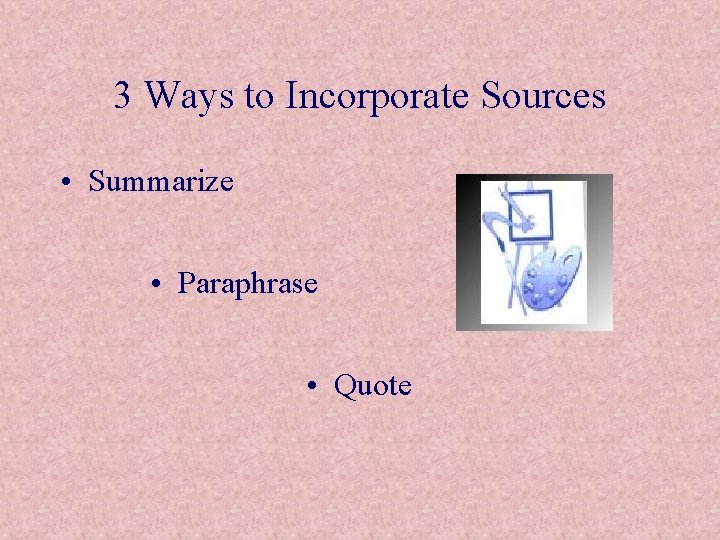 3 Ways to Incorporate Sources

• Summarize

• Paraphrase

• Quote